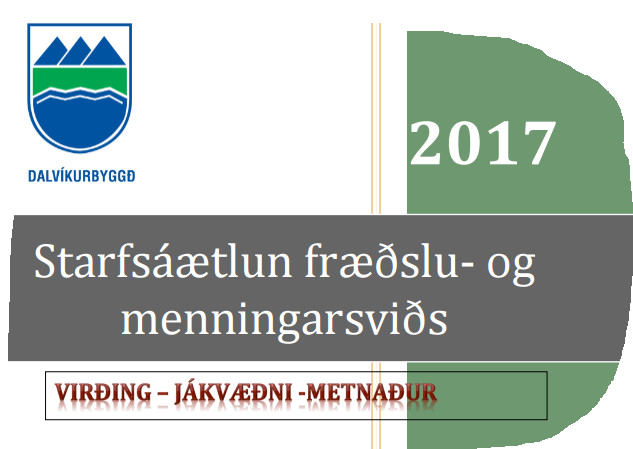 DALVÍKURBYGGÐ

2017

Starfsáætlun fræðslu- og menningarsviðs

VIRÐING – JÁKVÆÐNI -METNAÐUR